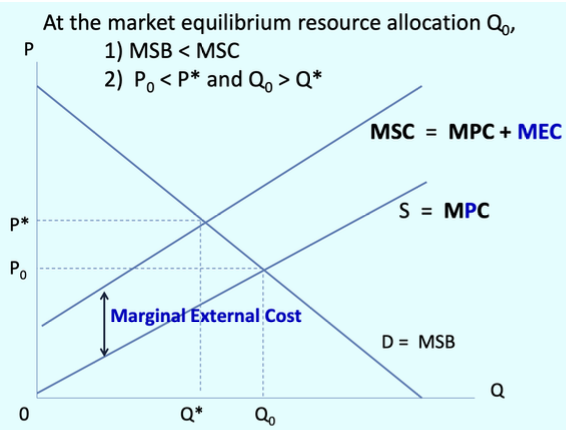 At the market equilibrium resource allocation $Q_0$,
1) MSB < MSC
2) $P_0$ < P* and $Q_0$ > Q*

P

MSC = MPC + MEC

S = MPC

P*

$P_0$

Marginal External Cost

D = MSB

Q

0

Q*

$Q_0$